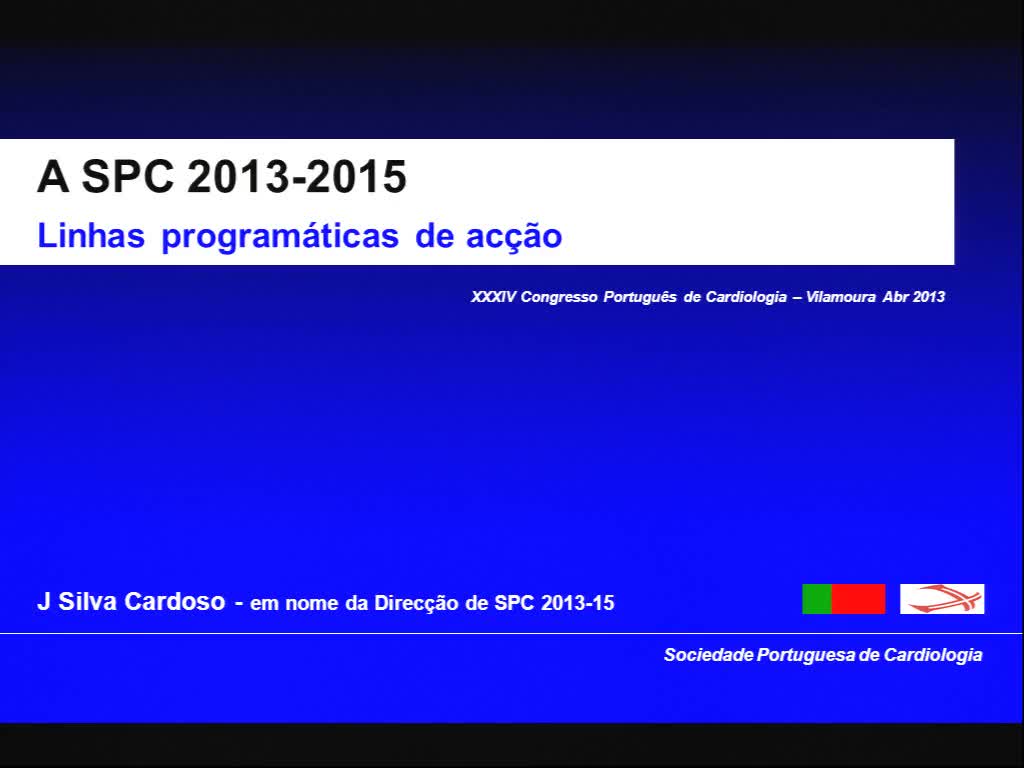 A SPC 2013-2015

Linhas programáticas de acção

XXXIV Congresso Português de Cardiologia – Vilamoura Abr 2013

J Silva Cardoso - em nome da Direcção de SPC 2013-15

Sociedade Portuguesa de Cardiologia